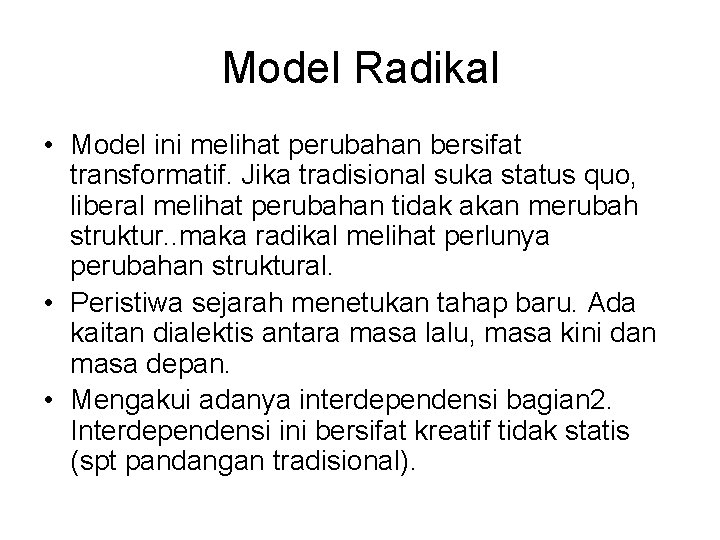 Model Radikal

• Model ini melihat perubahan bersifat transformatif. Jika tradisional suka status quo, liberal melihat perubahan tidak akan merubah struktur..maka radikal melihat perlunya perubahan struktural.

• Peristiwa sejarah menetukan tahap baru. Ada kaitan dialektis antara masa lalu, masa kini dan masa depan.

• Mengakui adanya interdependensi bagian2. Interdependensi ini bersifat kreatif tidak statis (spt pandangan tradisional).